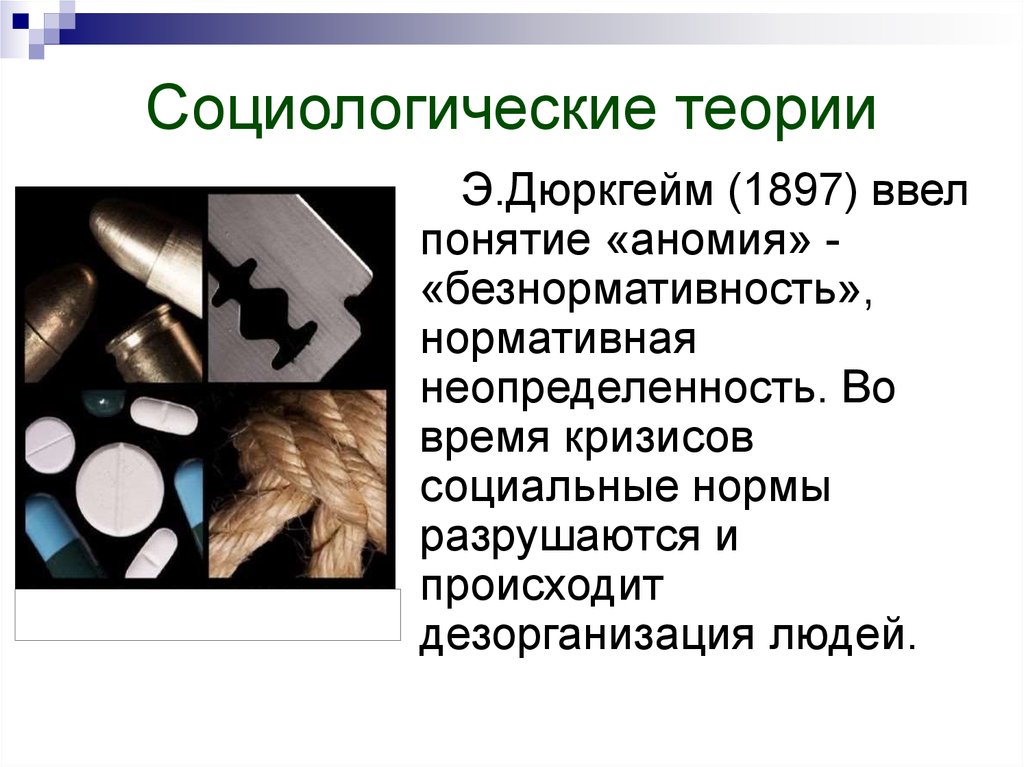 Социологические теории

Э.Дюркгейм (1897) ввел понятие «аномия» - «безнормативность», нормативная неопределенность. Во время кризисов социальные нормы разрушаются и происходит дезорганизация людей.